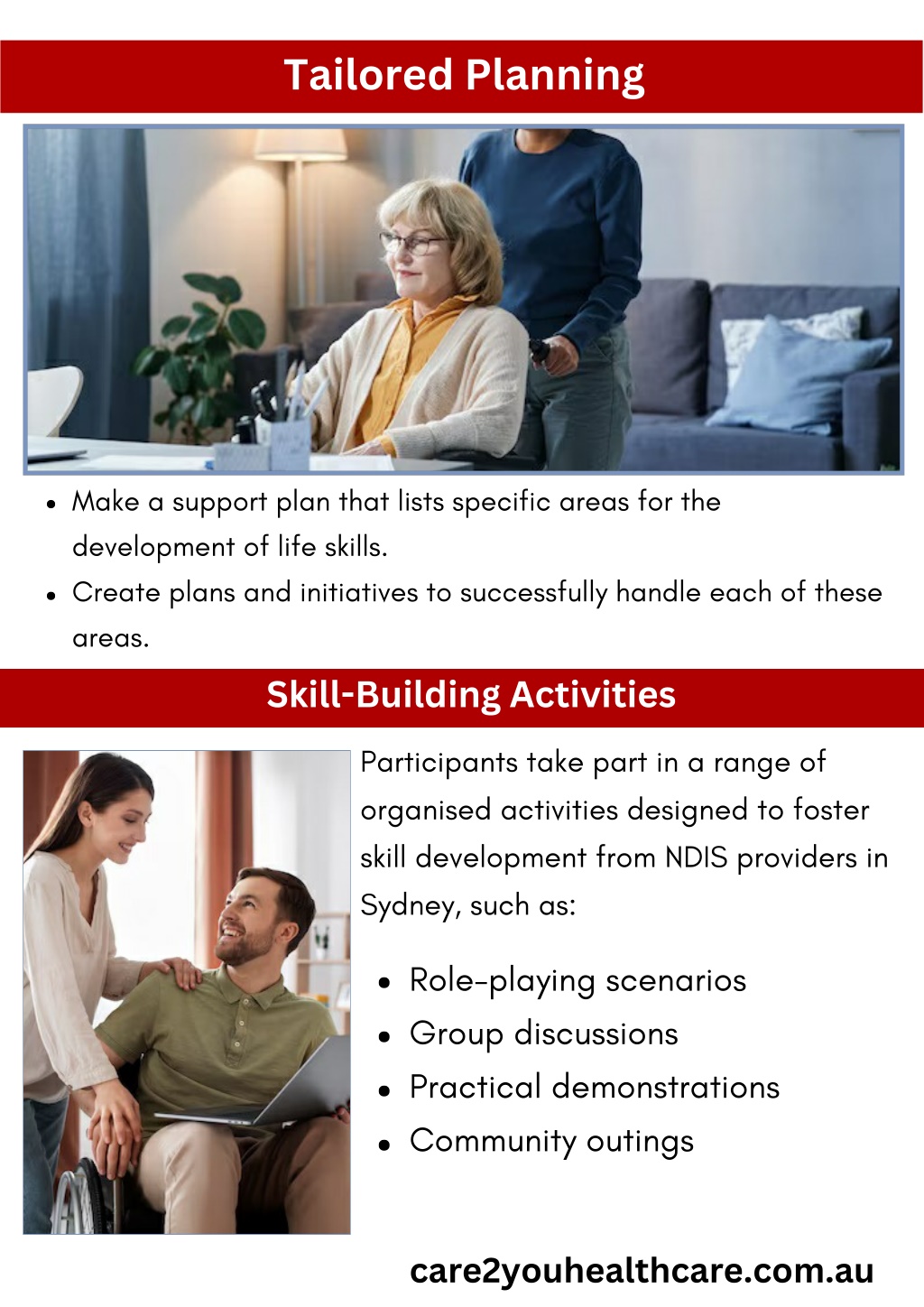 Tailored Planning

- Make a support plan that lists specific areas for the development of life skills.
- Create plans and initiatives to successfully handle each of these areas.

Skill-Building Activities

Participants take part in a range of organised activities designed to foster skill development from NDIS providers in Sydney, such as:

- Role-playing scenarios
- Group discussions
- Practical demonstrations
- Community outings

care2youhealthcare.com.au